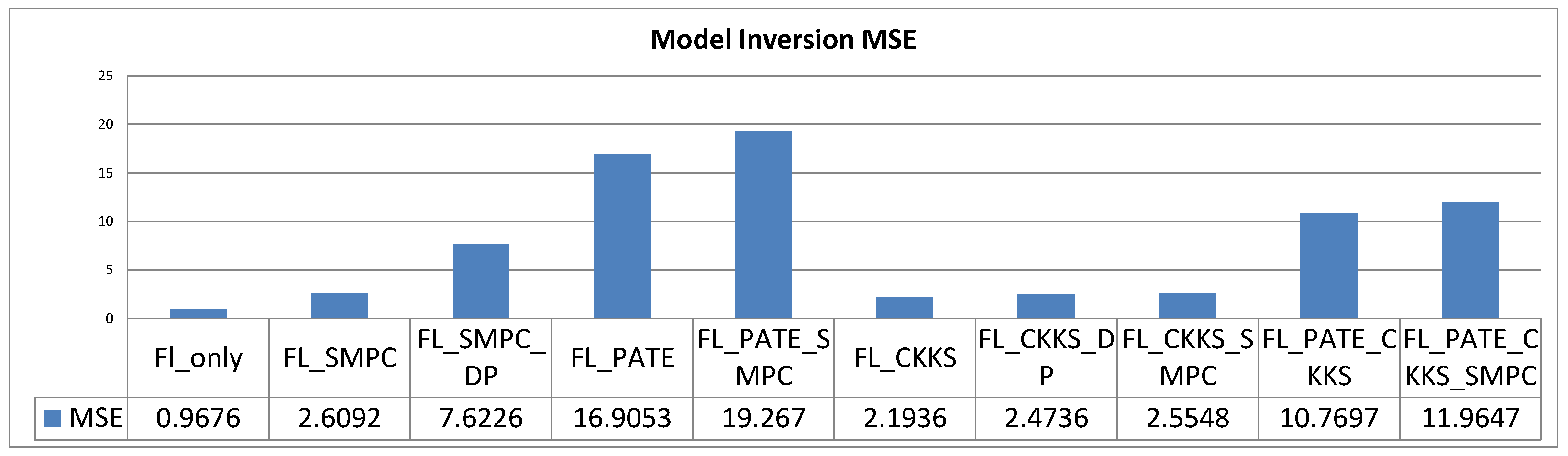 Model Inversion MSE

25
20
15
10
5
0

| | Fl_only | FL_SMPC | FL_SMPC_DP | FL_PATE | FL_PATE_SMPC | FL_CKKS | FL_CKKS_DP | FL_CKKS_SMPC | FL_PATE_CKKS | FL_PATE_CKKS_SMPC |
|---|---|---|---|---|---|---|---|---|---|---|
| MSE | 0.9676 | 2.6092 | 7.6226 | 16.9053 | 19.267 | 2.1936 | 2.4736 | 2.5548 | 10.7697 | 11.9647 |